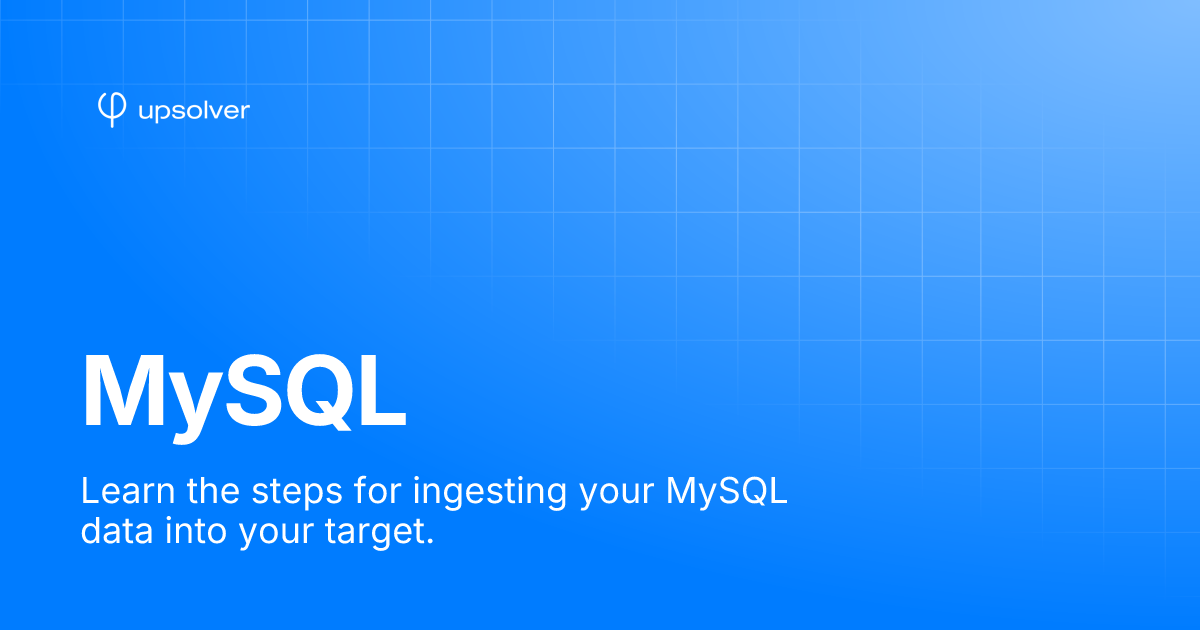 upsolver

MySQL

Learn the steps for ingesting your MySQL data into your target.